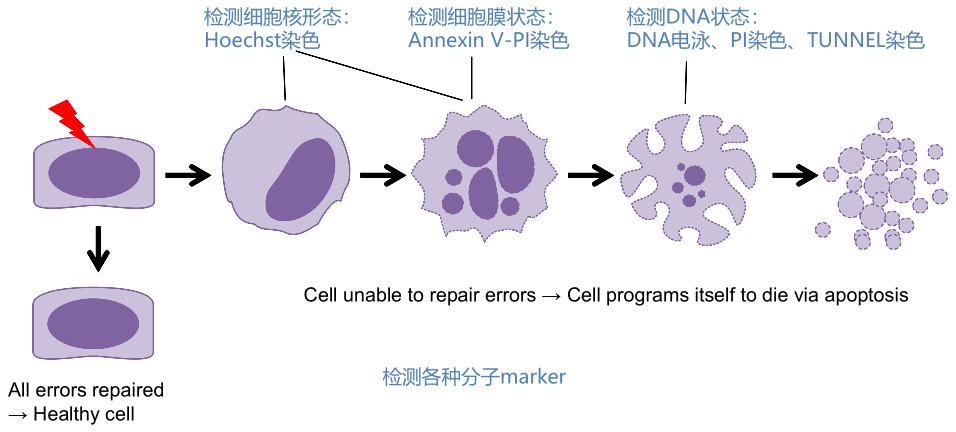 检测细胞核形态：
Hoechst染色

检测细胞膜状态：
Annexin V-PI染色

检测DNA状态：
DNA电泳、PI染色、TUNNEL染色

Cell unable to repair errors → Cell programs itself to die via apoptosis

All errors repaired
→ Healthy cell

检测各种分子marker